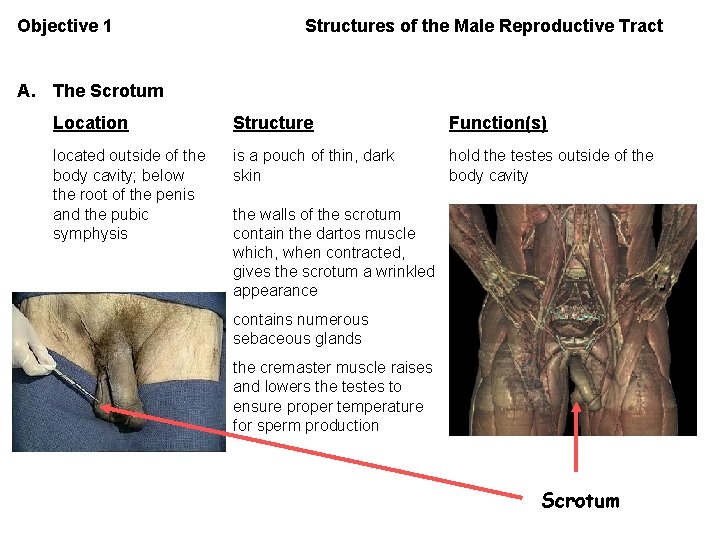 Objective 1

Structures of the Male Reproductive Tract

A. The Scrotum

Location

located outside of the body cavity; below the root of the penis and the pubic symphysis

Structure

is a pouch of thin, dark skin

the walls of the scrotum contain the dartos muscle which, when contracted, gives the scrotum a wrinkled appearance

contains numerous sebaceous glands

the cremaster muscle raises and lowers the testes to ensure proper temperature for sperm production

Function(s)

hold the testes outside of the body cavity

Scrotum